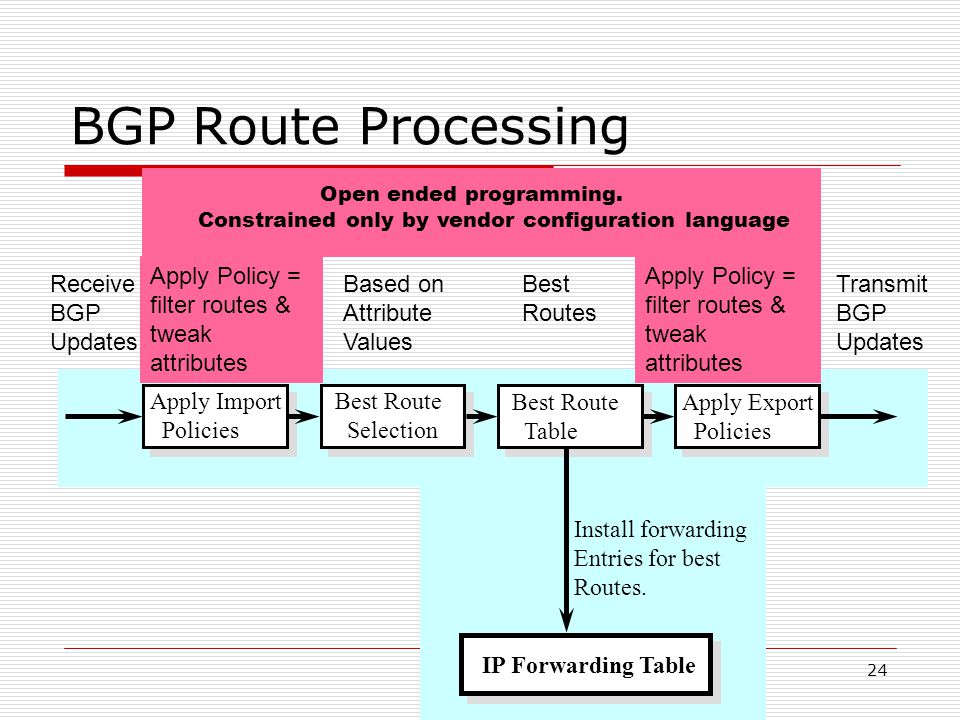 BGP Route Processing

Open ended programming.
Constrained only by vendor configuration language

Receive BGP Updates

Apply Policy = filter routes & tweak attributes

Based on Attribute Values

Best Routes

Apply Policy = filter routes & tweak attributes

Transmit BGP Updates

Apply Import Policies

Best Route Selection

Best Route Table

Apply Export Policies

Install forwarding Entries for best Routes.

IP Forwarding Table

24